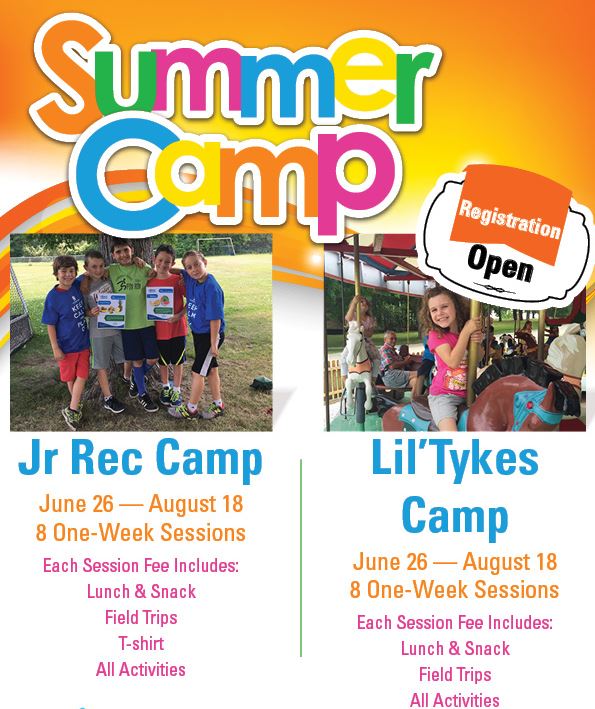 Summer Camp

Registration Open

Jr Rec Camp

June 26 — August 18
8 One-Week Sessions

Each Session Fee Includes:
Lunch & Snack
Field Trips
T-shirt
All Activities

Lil'Tykes Camp

June 26 — August 18
8 One-Week Sessions

Each Session Fee Includes:
Lunch & Snack
Field Trips
All Activities